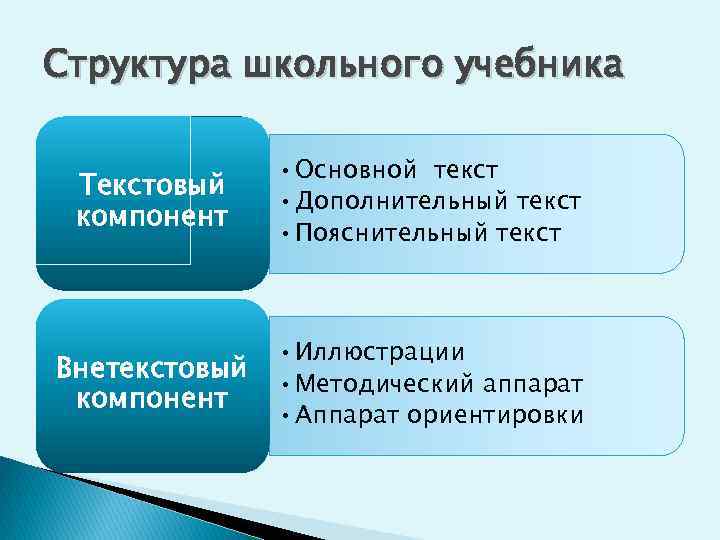 Структура школьного учебника

Текстовый компонент

• Основной текст
• Дополнительный текст
• Пояснительный текст

Внетекстовый компонент

• Иллюстрации
• Методический аппарат
• Аппарат ориентировки